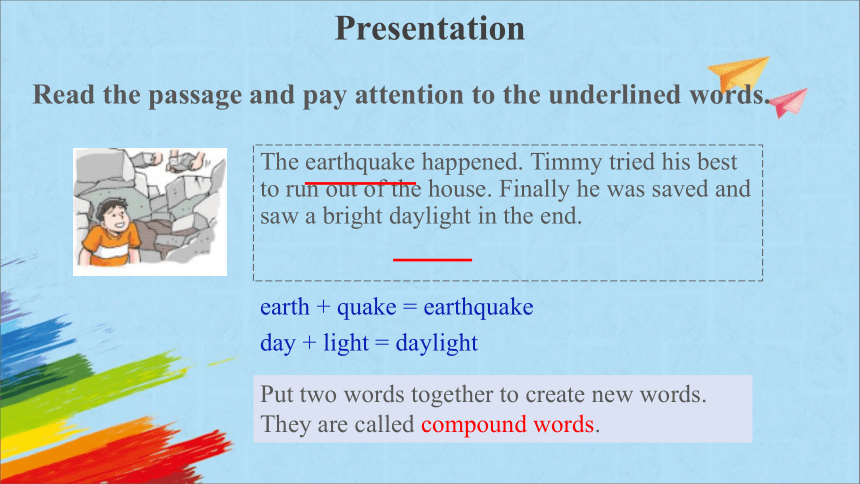 Presentation

Read the passage and pay attention to the underlined words.

The earthquake happened. Timmy tried his best to run out of the house. Finally he was saved and saw a bright daylight in the end.

earth + quake = earthquake
day + light = daylight

Put two words together to create new words. They are called compound words.